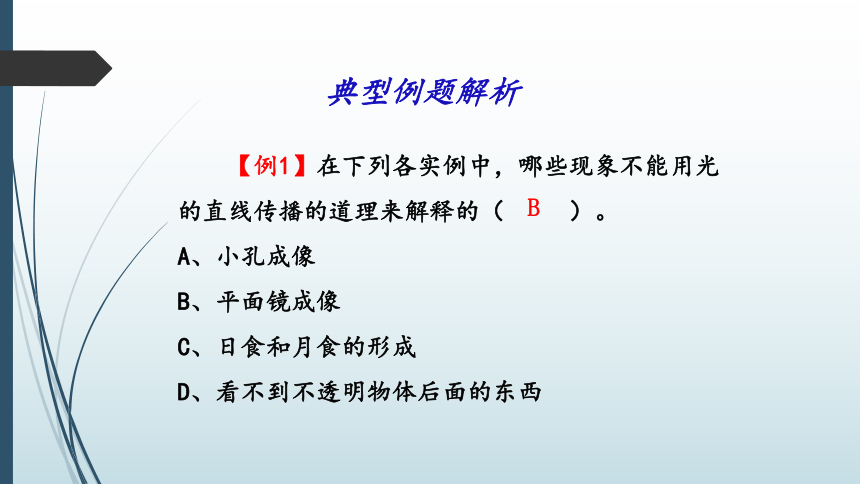 典型例题解析

【例1】在下列各实例中，哪些现象不能用光的直线传播的道理来解释的（ B ）。

A、小孔成像

B、平面镜成像

C、日食和月食的形成

D、看不到不透明物体后面的东西